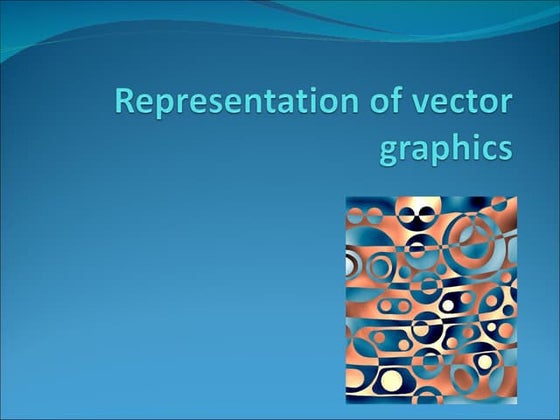 Representation of vector graphics